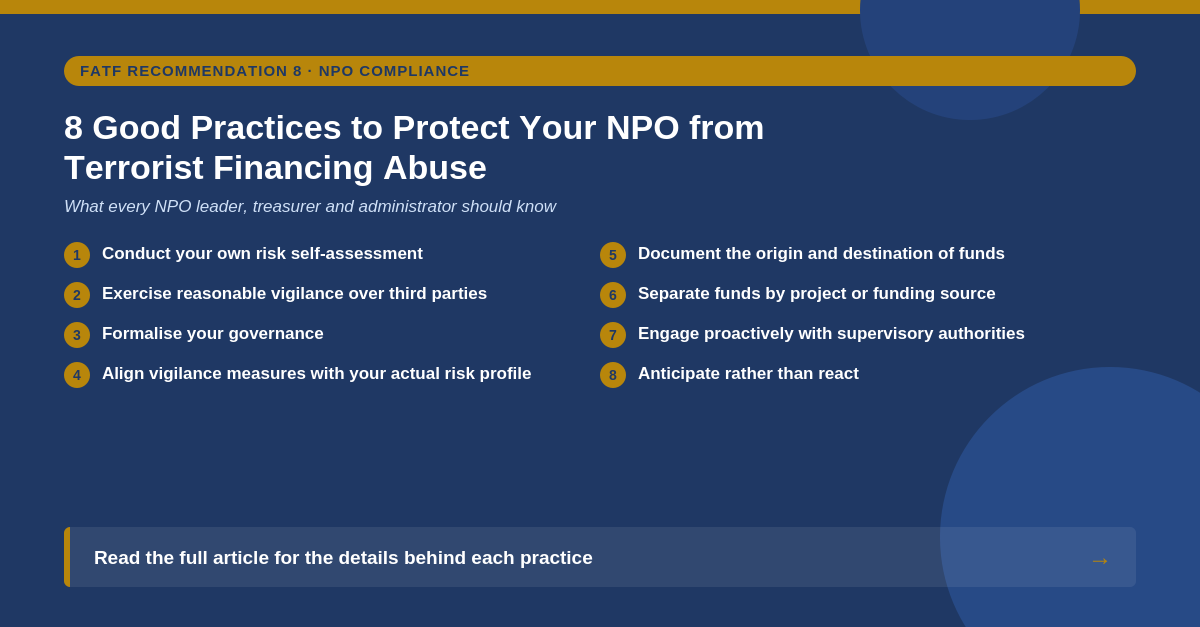 FATF RECOMMENDATION 8 · NPO COMPLIANCE

8 Good Practices to Protect Your NPO from Terrorist Financing Abuse

What every NPO leader, treasurer and administrator should know

1 Conduct your own risk self-assessment
2 Exercise reasonable vigilance over third parties
3 Formalise your governance
4 Align vigilance measures with your actual risk profile

5 Document the origin and destination of funds
6 Separate funds by project or funding source
7 Engage proactively with supervisory authorities
8 Anticipate rather than react

Read the full article for the details behind each practice →